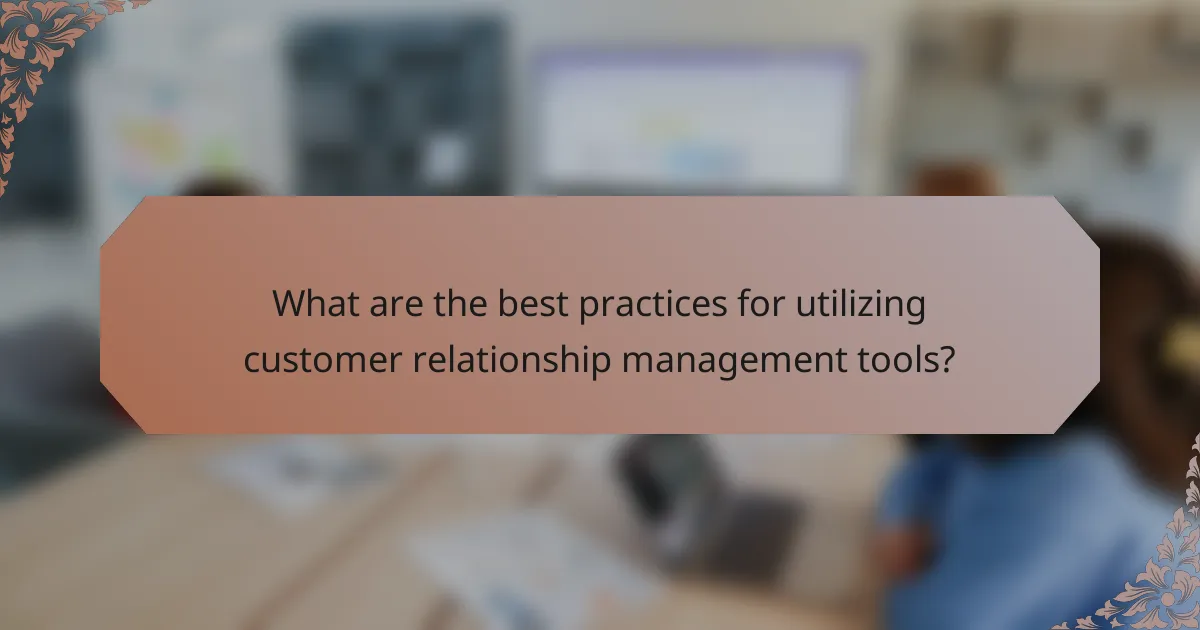 What are the best practices for utilizing customer relationship management tools?